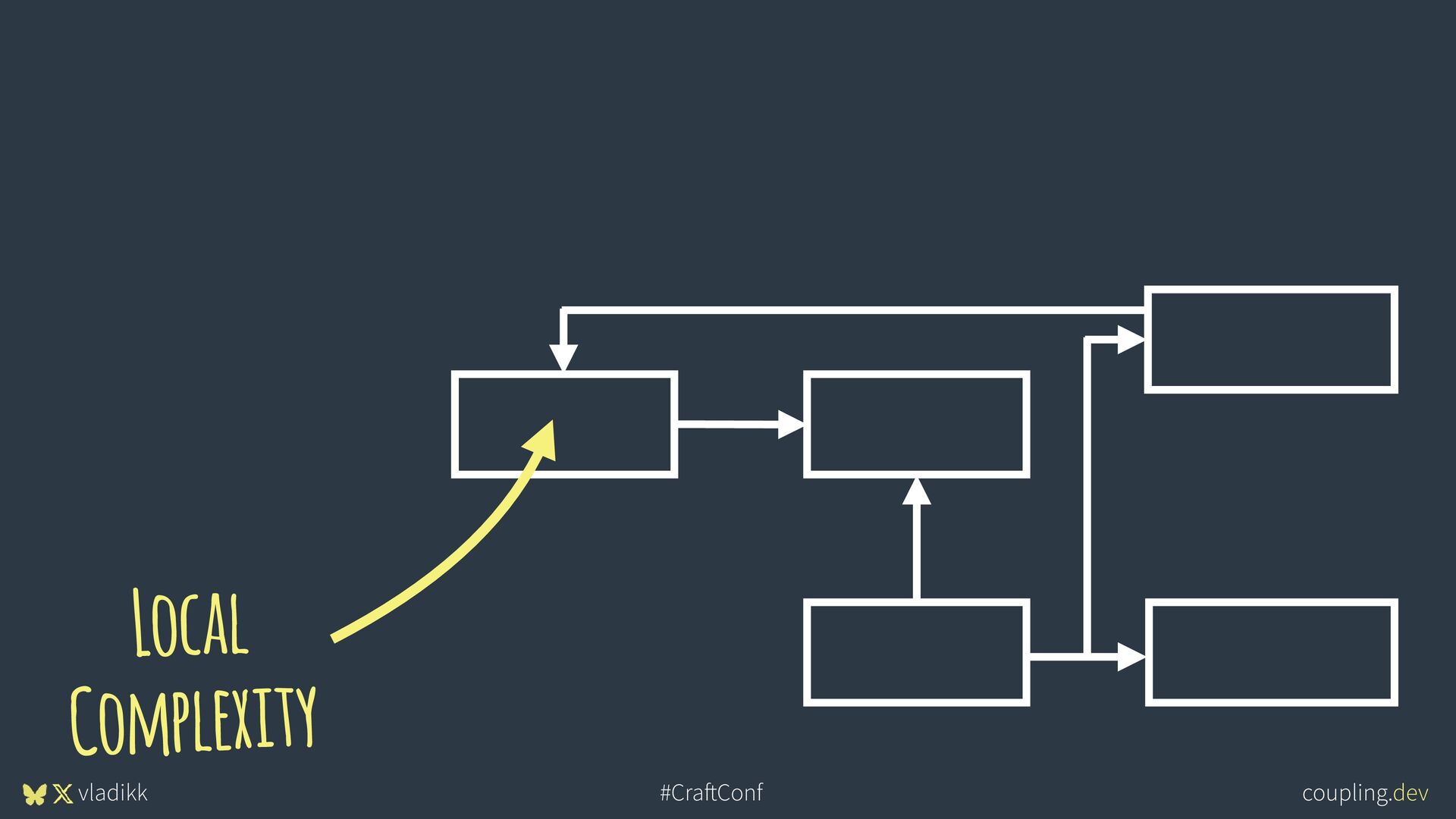 Local Complexity

vladikk

#CraftConf

coupling.dev